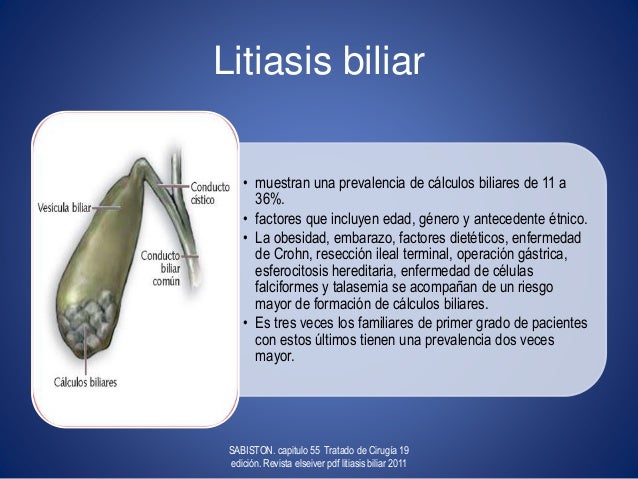 Litiasis biliar

Vesícula biliar

Conducto cístico

Conducto biliar común

Cálculos biliares

• muestran una prevalencia de cálculos biliares de 11 a 36%.
• factores que incluyen edad, género y antecedente étnico.
• La obesidad, embarazo, factores dietéticos, enfermedad de Crohn, resección ileal terminal, operación gástrica, esferocitosis hereditaria, enfermedad de células falciformes y talasemia se acompañan de un riesgo mayor de formación de cálculos biliares.
• Es tres veces los familiares de primer grado de pacientes con estos últimos tienen una prevalencia dos veces mayor.

SABISTON. capitulo 55 Tratado de Cirugía 19 edición. Revista elseiver pdf litiasis biliar 2011